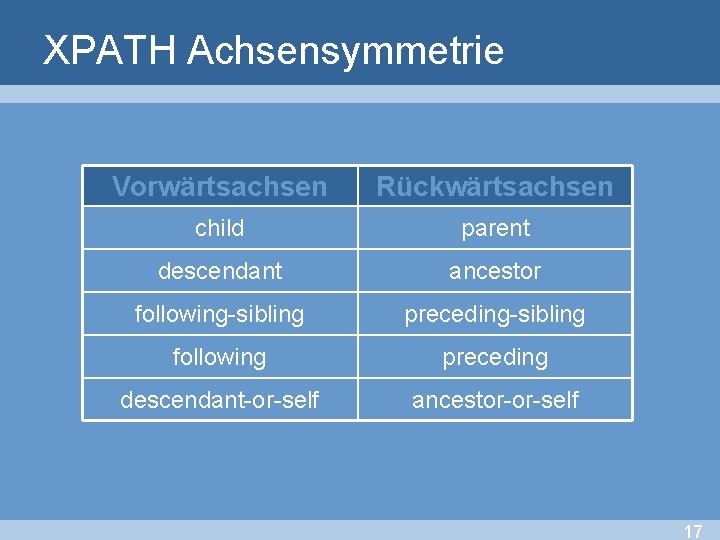 XPATH Achsensymmetrie

| Vorwärtsachsen | Rückwärtsachsen |
|---|---|
| child | parent |
| descendant | ancestor |
| following-sibling | preceding-sibling |
| following | preceding |
| descendant-or-self | ancestor-or-self |

17